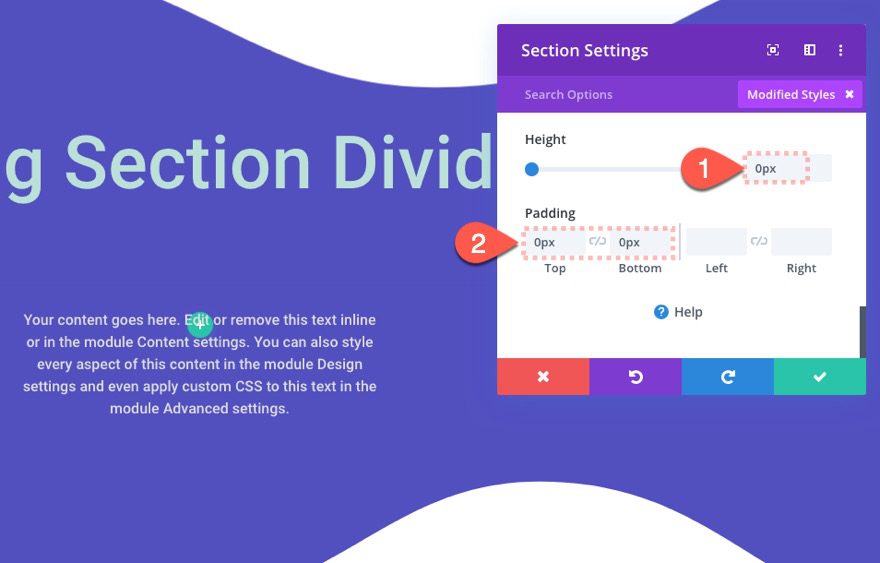 g Section Divid

Your content goes here. Edit or remove this text inline or in the module Content settings. You can also style every aspect of this content in the module Design settings and even apply custom CSS to this text in the module Advanced settings.

Section Settings

Search Options

Modified Styles

Height

1

0px

Padding

2

0px

0px

Top

Bottom

Left

Right

Help